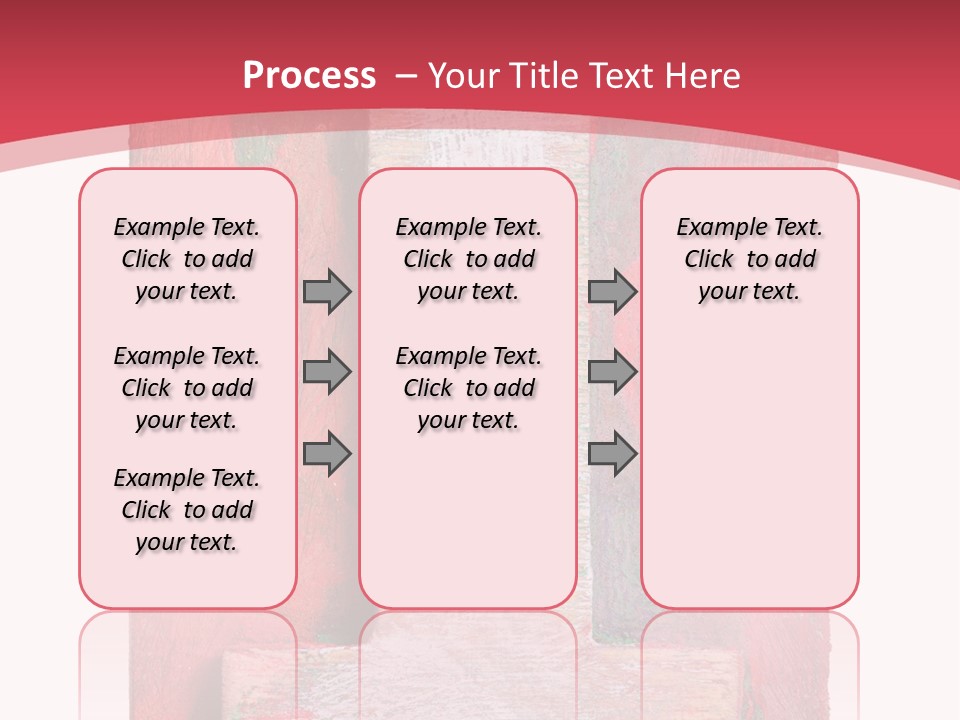 Process – Your Title Text Here

Example Text. Click to add your text.

Example Text. Click to add your text.

Example Text. Click to add your text.

Example Text. Click to add your text.

Example Text. Click to add your text.

Example Text. Click to add your text.